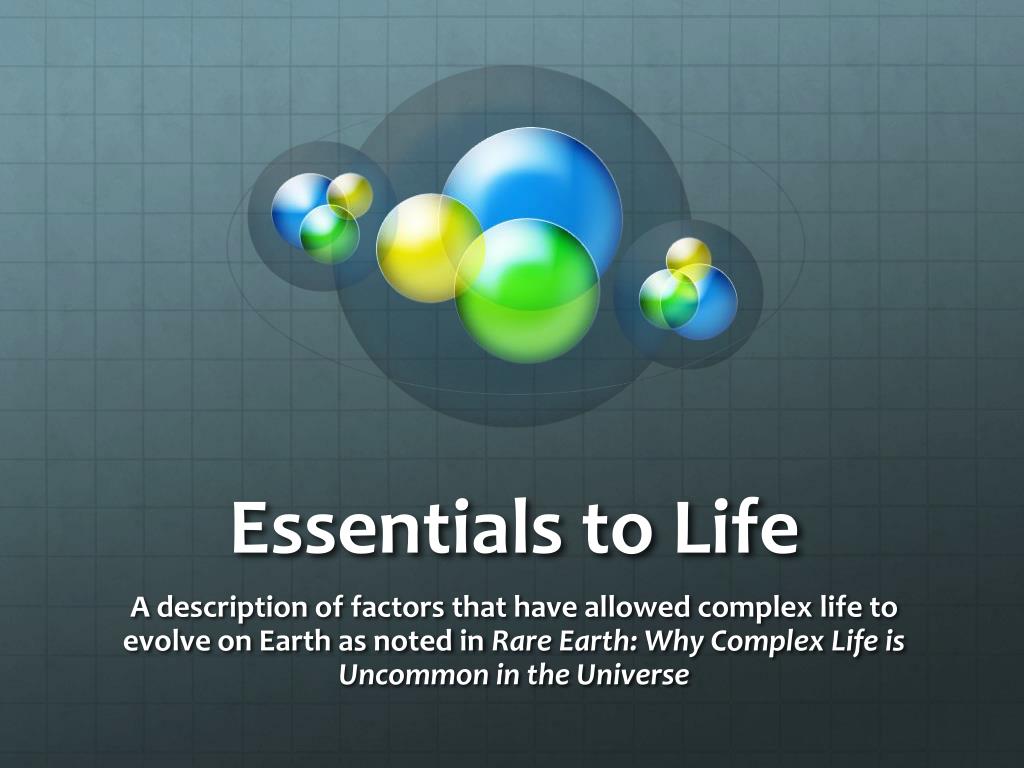 Essentials to Life

A description of factors that have allowed complex life to evolve on Earth as noted in Rare Earth: Why Complex Life is Uncommon in the Universe